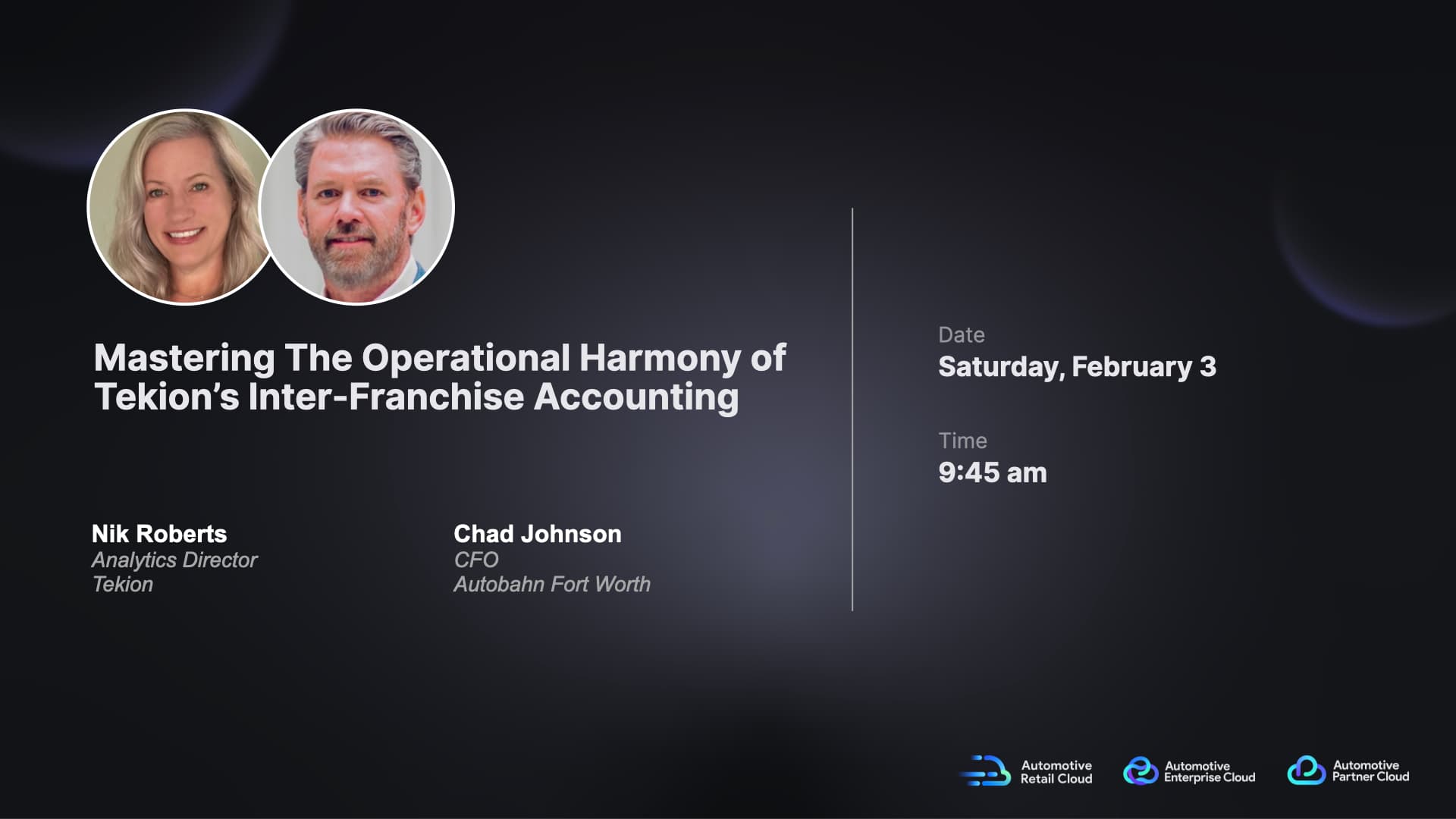 Mastering The Operational Harmony of Tekion's Inter-Franchise Accounting

Nik Roberts
Analytics Director
Tekion

Chad Johnson
CFO
Autobahn Fort Worth

Date
Saturday, February 3

Time
9:45 am

Automotive Retail Cloud

Automotive Enterprise Cloud

Automotive Partner Cloud